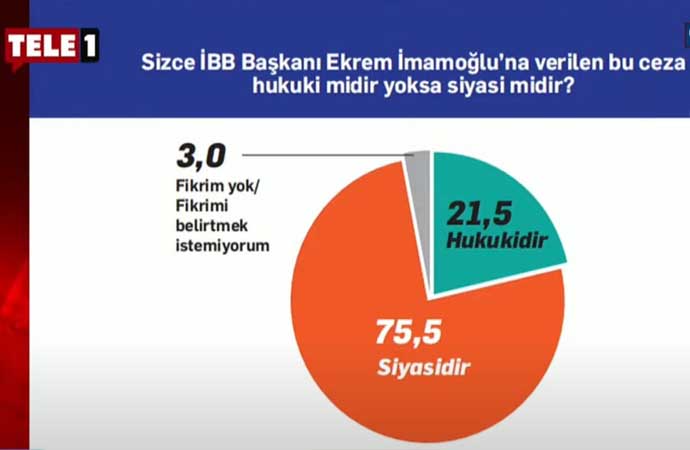 TELE1

Sizce İBB Başkanı Ekrem İmamoğlu'na verilen bu ceza hukuki midir yoksa siyasi midir?

3,0
Fikrim yok/ Fikrimi belirtmek istemiyorum

21,5
Hukukidir

75,5
Siyasidir